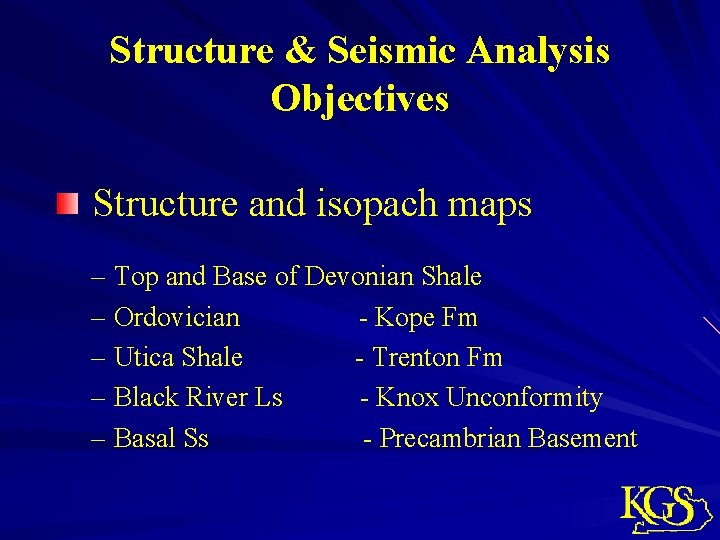 Structure & Seismic Analysis Objectives

Structure and isopach maps

– Top and Base of Devonian Shale
– Ordovician - Kope Fm
– Utica Shale - Trenton Fm
– Black River Ls - Knox Unconformity
– Basal Ss - Precambrian Basement

KGS